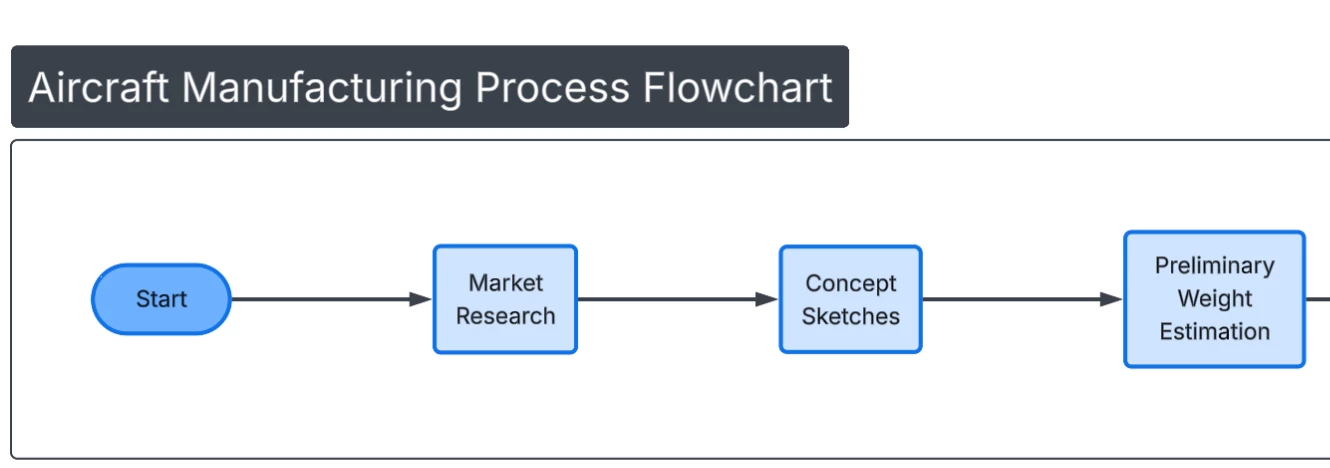 Aircraft Manufacturing Process Flowchart

Start

Market Research

Concept Sketches

Preliminary Weight Estimation